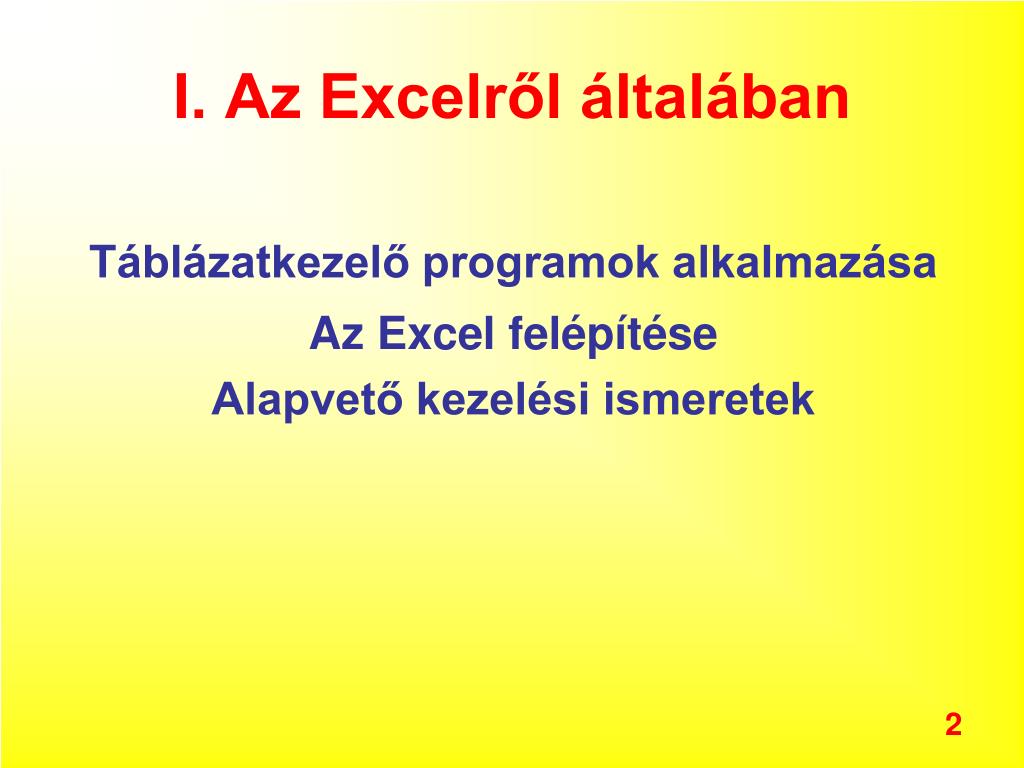 I. Az Excelről általában

Táblázatkezelő programok alkalmazása

Az Excel felépítése

Alapvető kezelési ismeretek

2